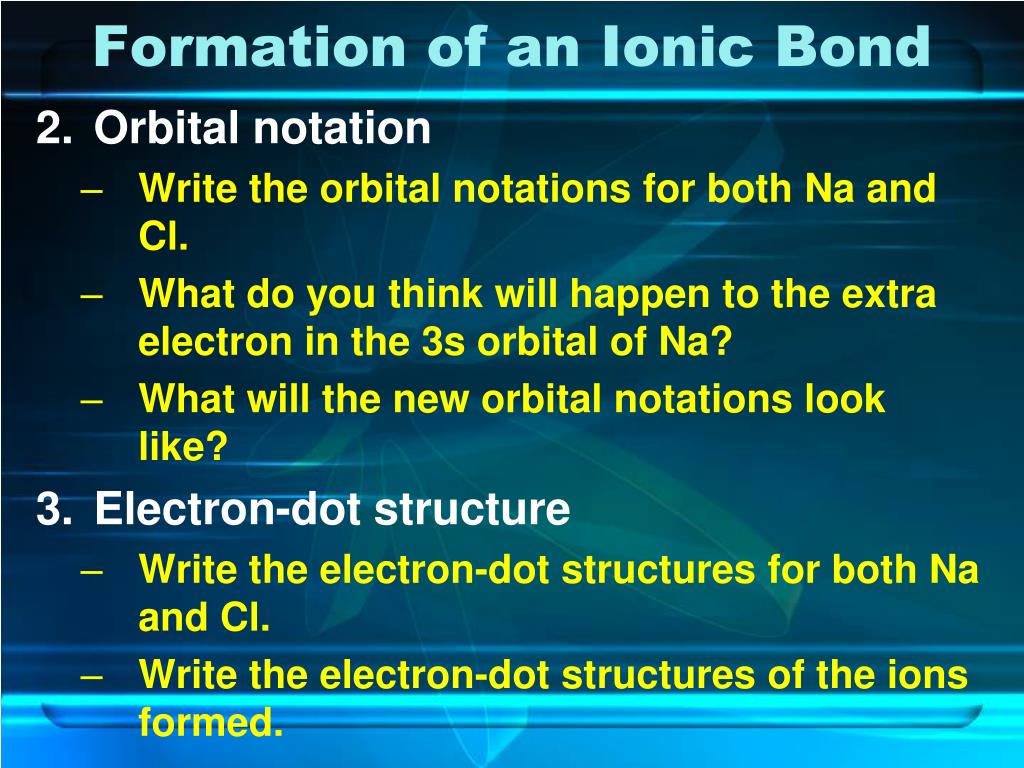 Formation of an Ionic Bond

2. Orbital notation
– Write the orbital notations for both Na and Cl.
– What do you think will happen to the extra electron in the 3s orbital of Na?
– What will the new orbital notations look like?

3. Electron-dot structure
– Write the electron-dot structures for both Na and Cl.
– Write the electron-dot structures of the ions formed.